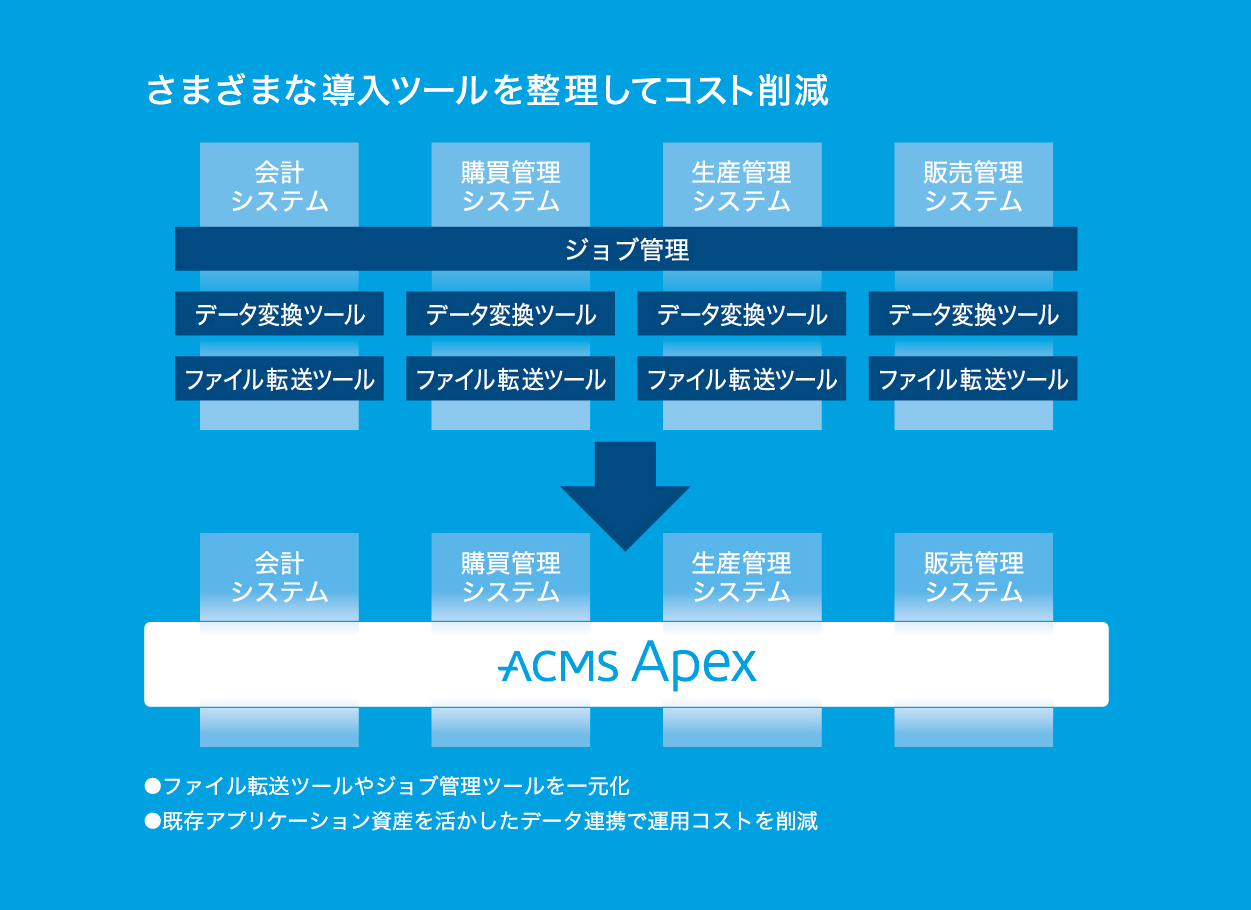 さまざまな導入ツールを整理してコスト削減

会計システム

購買管理システム

生産管理システム

販売管理システム

ジョブ管理

データ変換ツール

データ変換ツール

データ変換ツール

データ変換ツール

ファイル転送ツール

ファイル転送ツール

ファイル転送ツール

ファイル転送ツール

会計システム

購買管理システム

生産管理システム

販売管理システム

ACMS Apex

●ファイル転送ツールやジョブ管理ツールを一元化
●既存アプリケーション資産を活かしたデータ連携で運用コストを削減